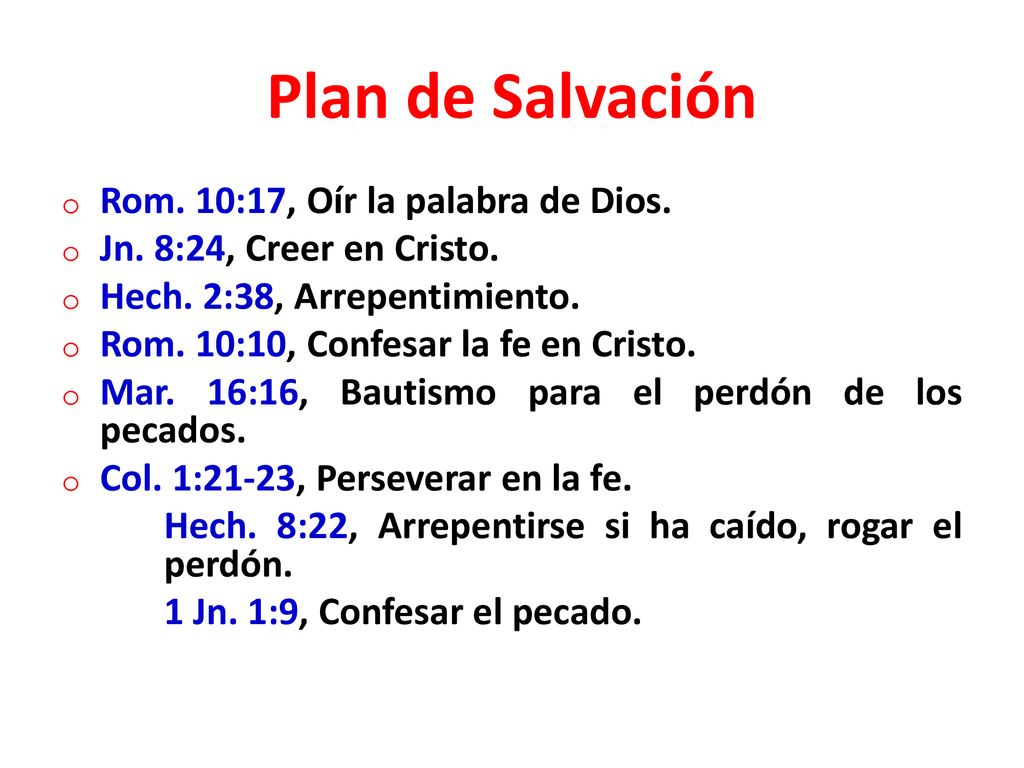 Plan de Salvación

o Rom. 10:17, Oír la palabra de Dios.
o Jn. 8:24, Creer en Cristo.
o Hech. 2:38, Arrepentimiento.
o Rom. 10:10, Confesar la fe en Cristo.
o Mar. 16:16, Bautismo para el perdón de los pecados.
o Col. 1:21-23, Perseverar en la fe.

Hech. 8:22, Arrepentirse si ha caído, rogar el perdón.

1 Jn. 1:9, Confesar el pecado.